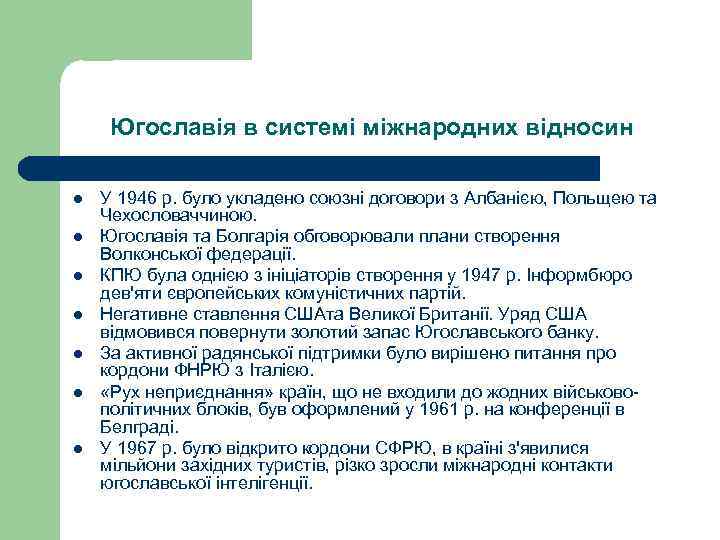 Югославія в системі міжнародних відносин

- У 1946 р. було укладено союзні договори з Албанією, Польщею та Чехословаччиною.
- Югославія та Болгарія обговорювали плани створення Волконської федерації.
- КПЮ була однією з ініціаторів створення у 1947 р. Інформбюро дев'яти європейських комуністичних партій.
- Негативне ставлення СШАта Великої Британії. Уряд США відмовився повернути золотий запас Югославського банку.
- За активної радянської підтримки було вирішено питання про кордони ФНРЮ з Італією.
- «Рух неприєднання» країн, що не входили до жодних військово-політичних блоків, був оформлений у 1961 р. на конференції в Белграді.
- У 1967 р. було відкрито кордони СФРЮ, в країні з'явилися мільйони західних туристів, різко зросли міжнародні контакти югославської інтелігенції.